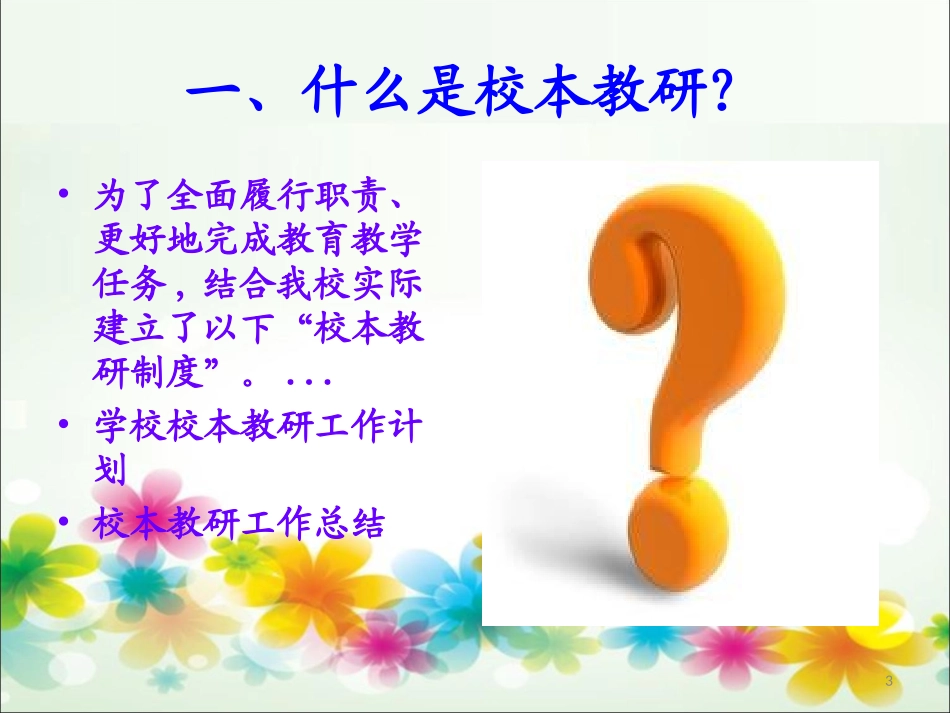 一、什么是校本教研?

• 为了全面履行职责、更好地完成教育教学任务，结合我校实际建立了以下“校本教研制度”。 ...

• 学校校本教研工作计划

• 校本教研工作总结

3